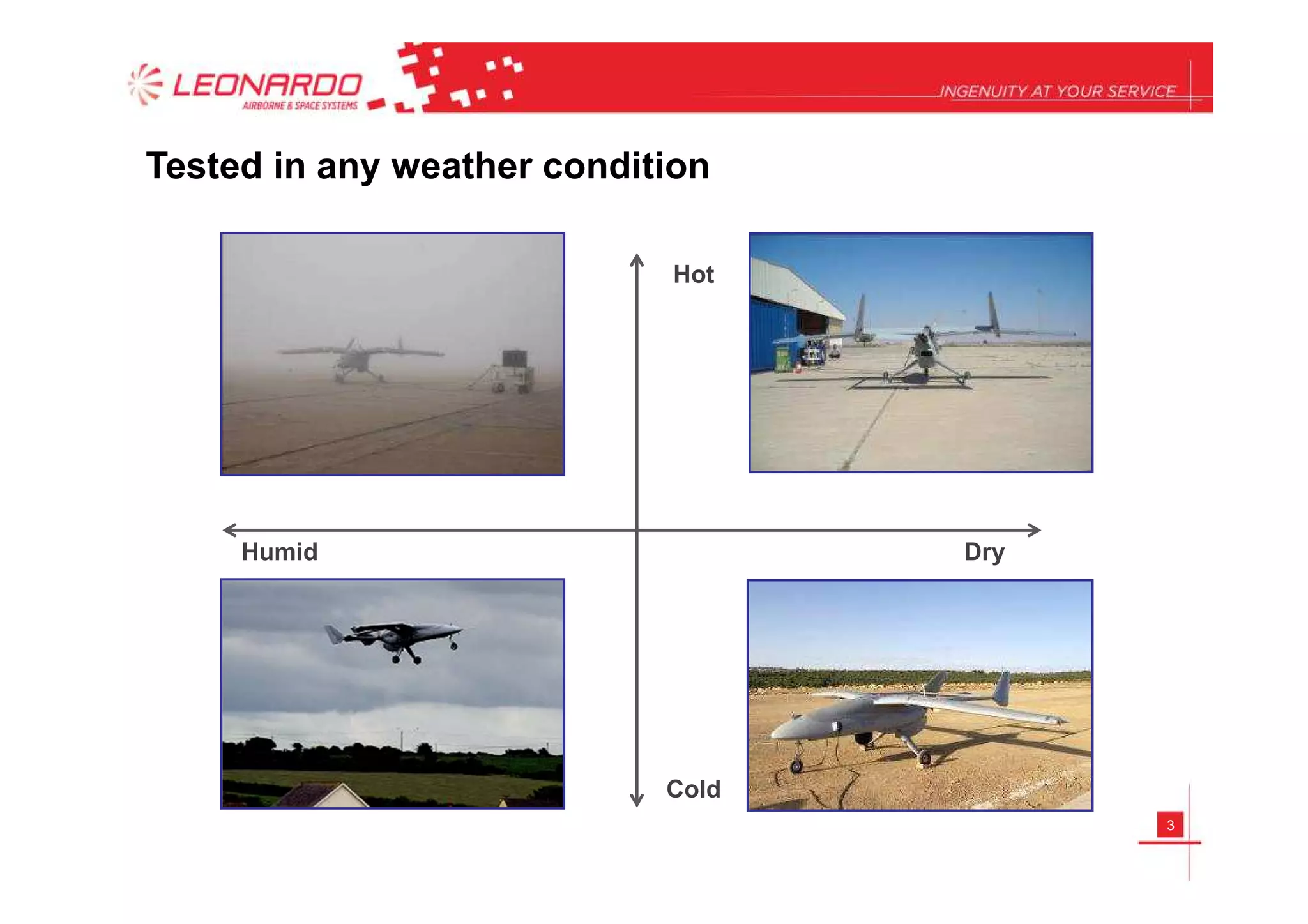 LEONARDO
AIRBORNE & SPACE SYSTEMS

INGENUITY AT YOUR SERVICE

Tested in any weather condition

Hot

Humid

Dry

Cold

3